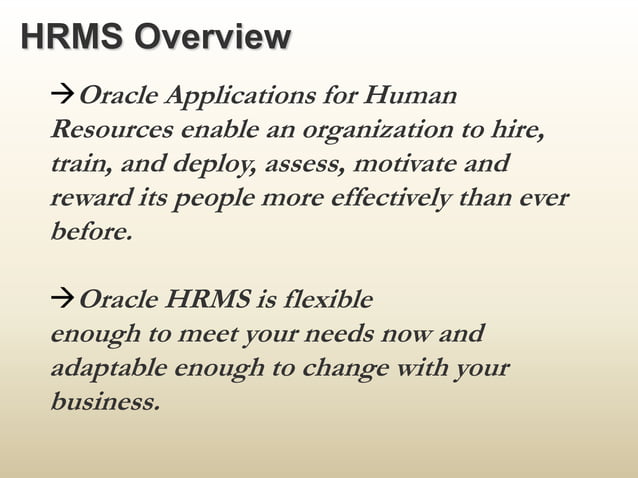 HRMS Overview

→Oracle Applications for Human Resources enable an organization to hire, train, and deploy, assess, motivate and reward its people more effectively than ever before.

→Oracle HRMS is flexible enough to meet your needs now and adaptable enough to change with your business.